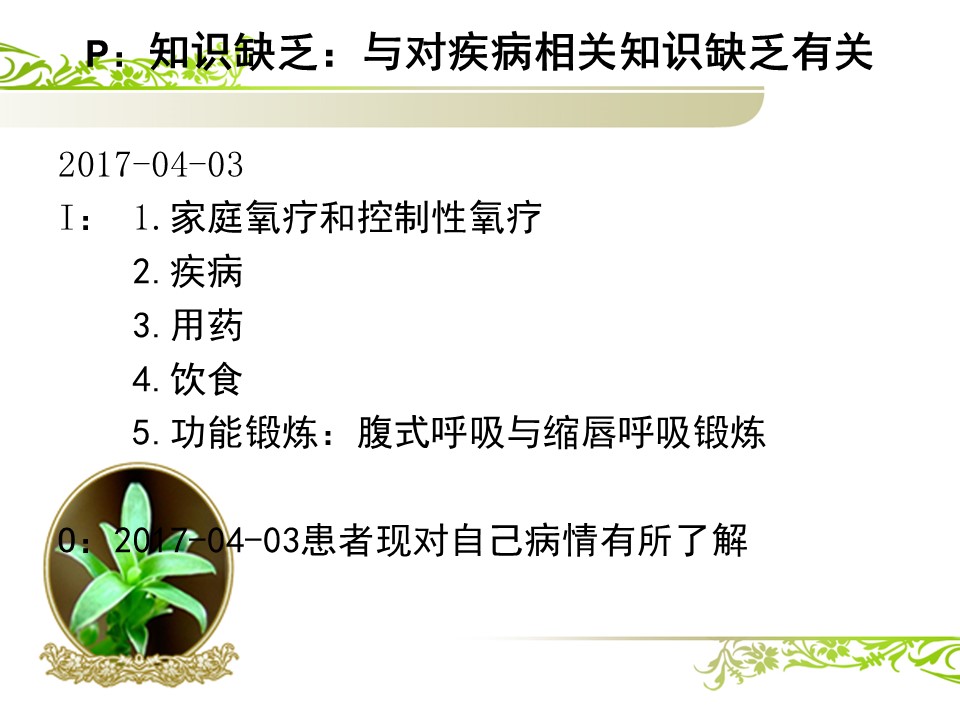 P：知识缺乏：与对疾病相关知识缺乏有关

2017-04-03

I： 1.家庭氧疗和控制性氧疗
2.疾病
3.用药
4.饮食
5.功能锻炼：腹式呼吸与缩唇呼吸锻炼

O：2017-04-03患者现对自己病情有所了解